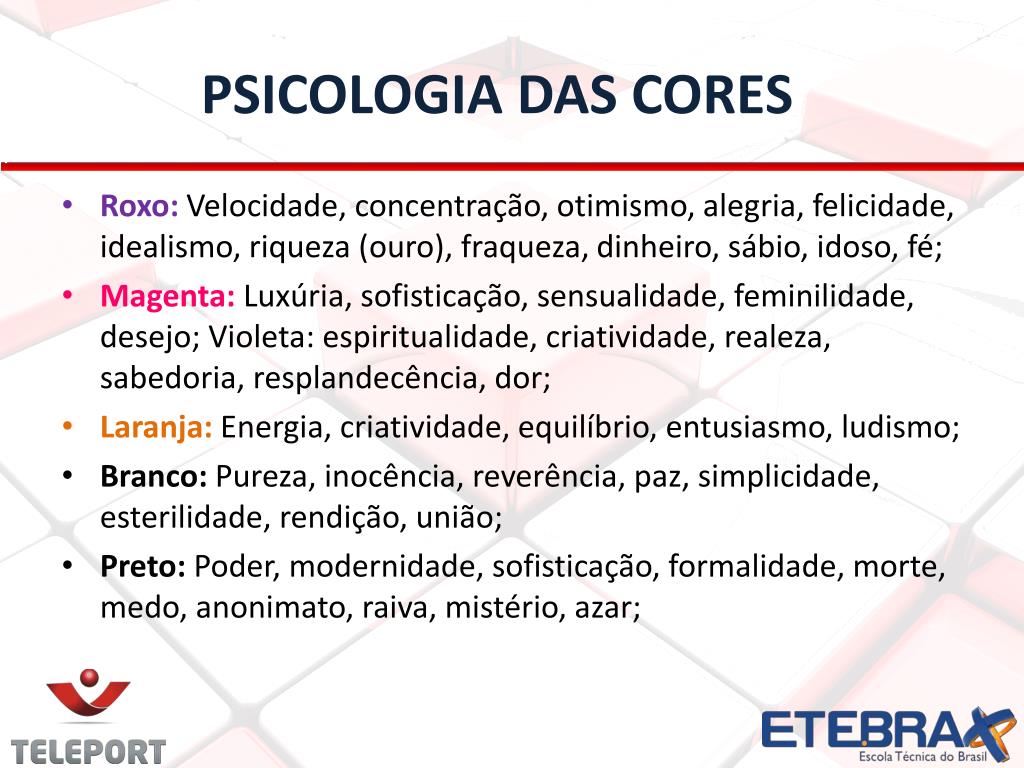 PSICOLOGIA DAS CORES

• Roxo: Velocidade, concentração, otimismo, alegria, felicidade, idealismo, riqueza (ouro), fraqueza, dinheiro, sábio, idoso, fé;
• Magenta: Luxúria, sofisticação, sensualidade, feminilidade, desejo; Violeta: espiritualidade, criatividade, realeza, sabedoria, resplandecência, dor;
• Laranja: Energia, criatividade, equilíbrio, entusiasmo, ludismo;
• Branco: Pureza, inocência, reverência, paz, simplicidade, esterilidade, rendição, união;
• Preto: Poder, modernidade, sofisticação, formalidade, morte, medo, anonimato, raiva, mistério, azar;

TELEPORT

ETEBRAX
Escola Técnica do Brasil